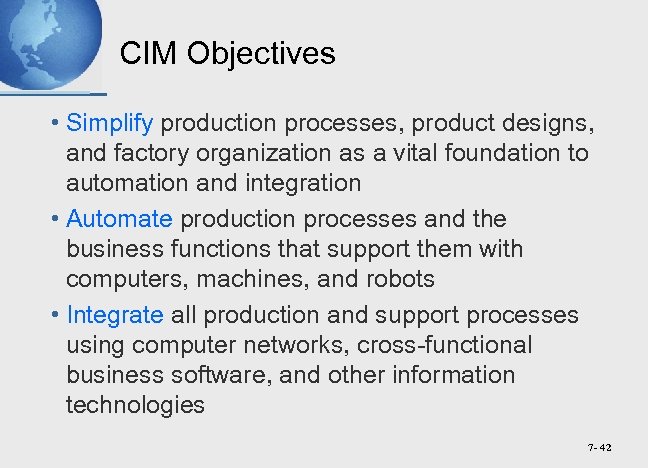 CIM Objectives

• Simplify production processes, product designs, and factory organization as a vital foundation to automation and integration

• Automate production processes and the business functions that support them with computers, machines, and robots

• Integrate all production and support processes using computer networks, cross-functional business software, and other information technologies

7- 42